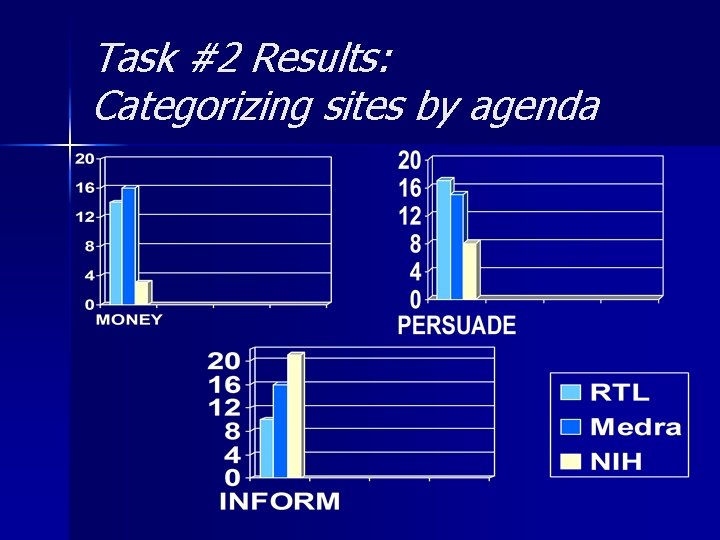 Task #2 Results:
Categorizing sites by agenda

20
16
12
8
4
0
MONEY

20
16
12
8
4
0
PERSUADE

20
16
12
8
4
0
INFORM

RTL
Medra
NIH